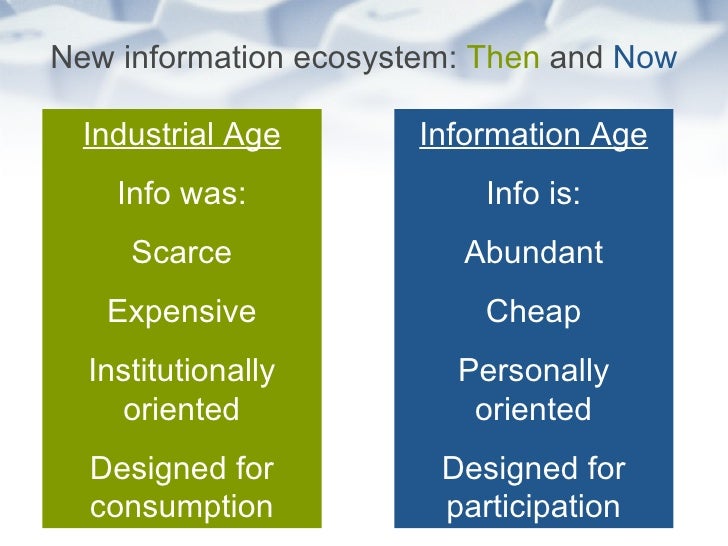 New information ecosystem: Then and Now

Industrial Age

Info was:

Scarce

Expensive

Institutionally oriented

Designed for consumption

Information Age

Info is:

Abundant

Cheap

Personally oriented

Designed for participation